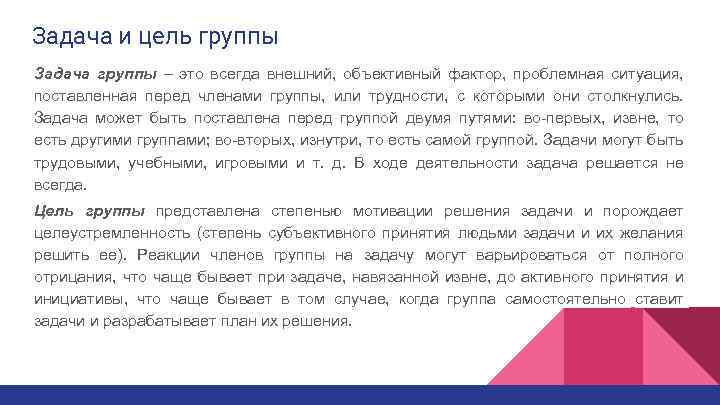 Задача и цель группы

Задача группы – это всегда внешний, объективный фактор, проблемная ситуация, поставленная перед членами группы, или трудности, с которыми они столкнулись. Задача может быть поставлена перед группой двумя путями: во-первых, извне, то есть другими группами; во-вторых, изнутри, то есть самой группой. Задачи могут быть трудовыми, учебными, игровыми и т. д. В ходе деятельности задача решается не всегда.

Цель группы представлена степенью мотивации решения задачи и порождает целеустремленность (степень субъективного принятия людьми задачи и их желания решить ее). Реакции членов группы на задачу могут варьироваться от полного отрицания, что чаще бывает при задаче, навязанной извне, до активного принятия и инициативы, что чаще бывает в том случае, когда группа самостоятельно ставит задачи и разрабатывает план их решения.